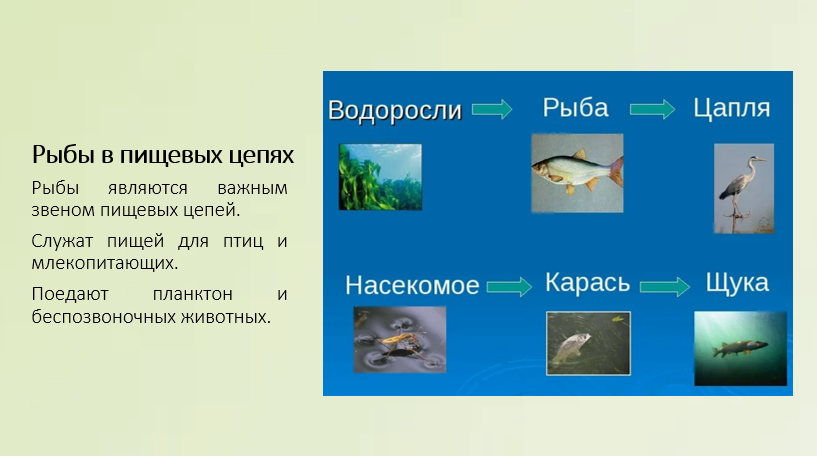 Рыбы в пищевых цепях

Рыбы являются важным звеном пищевых цепей.

Служат пищей для птиц и млекопитающих.

Поедают планктон и беспозвоночных животных.

Водоросли Рыба Цапля

Насекомое Карась Щука